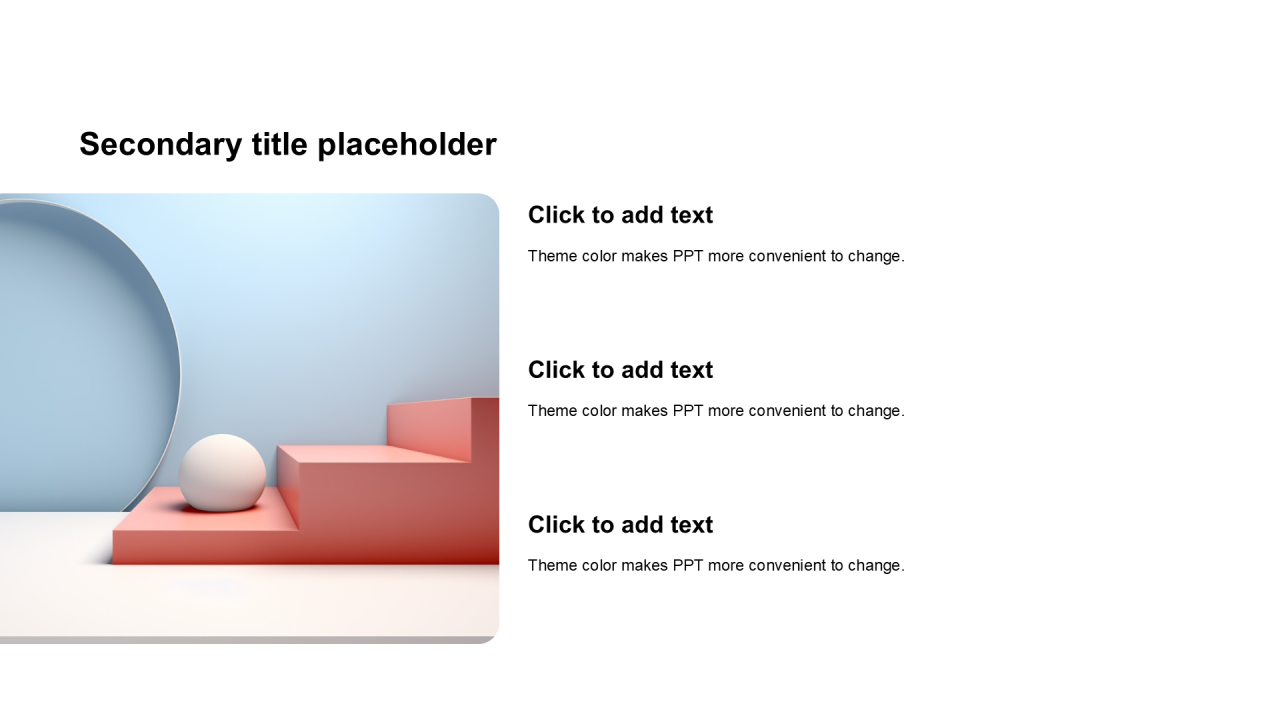 Secondary title placeholder

Click to add text

Theme color makes PPT more convenient to change.

Click to add text

Theme color makes PPT more convenient to change.

Click to add text

Theme color makes PPT more convenient to change.